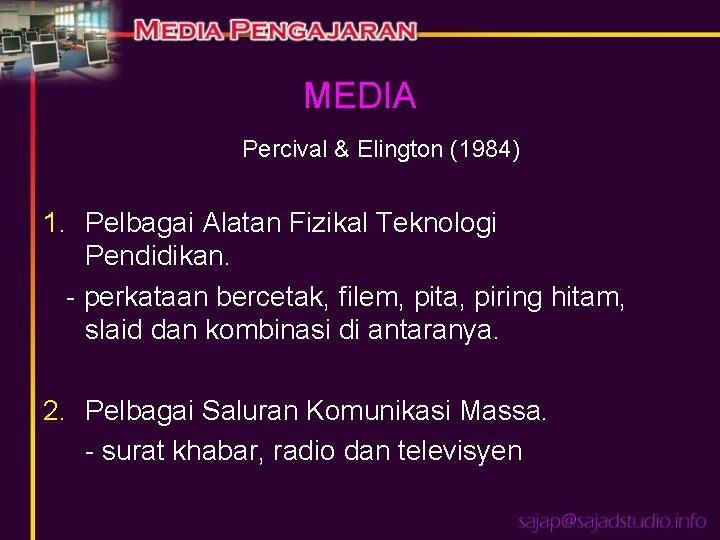 MEDIA PENGAJARAN

MEDIA

Percival & Elington (1984)

1. Pelbagai Alatan Fizikal Teknologi Pendidikan.
- perkataan bercetak, filem, pita, piring hitam, slaid dan kombinasi di antaranya.

2. Pelbagai Saluran Komunikasi Massa.
- surat khabar, radio dan televisyen

sajap@sajadstudio.info